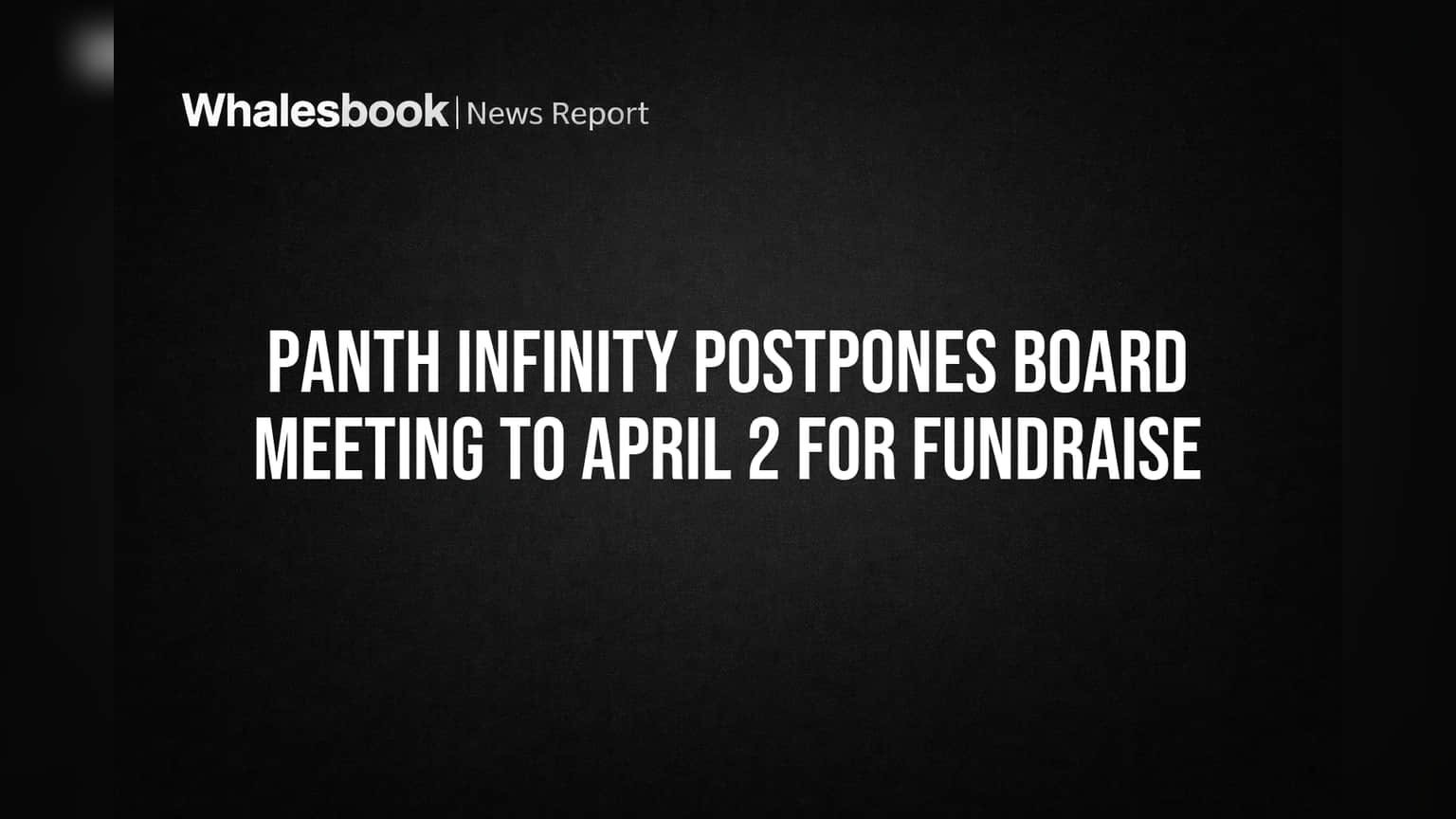 Whalesbook | News Report

PANTH INFINITY POSTPONES BOARD MEETING TO APRIL 2 FOR FUNDRAISE